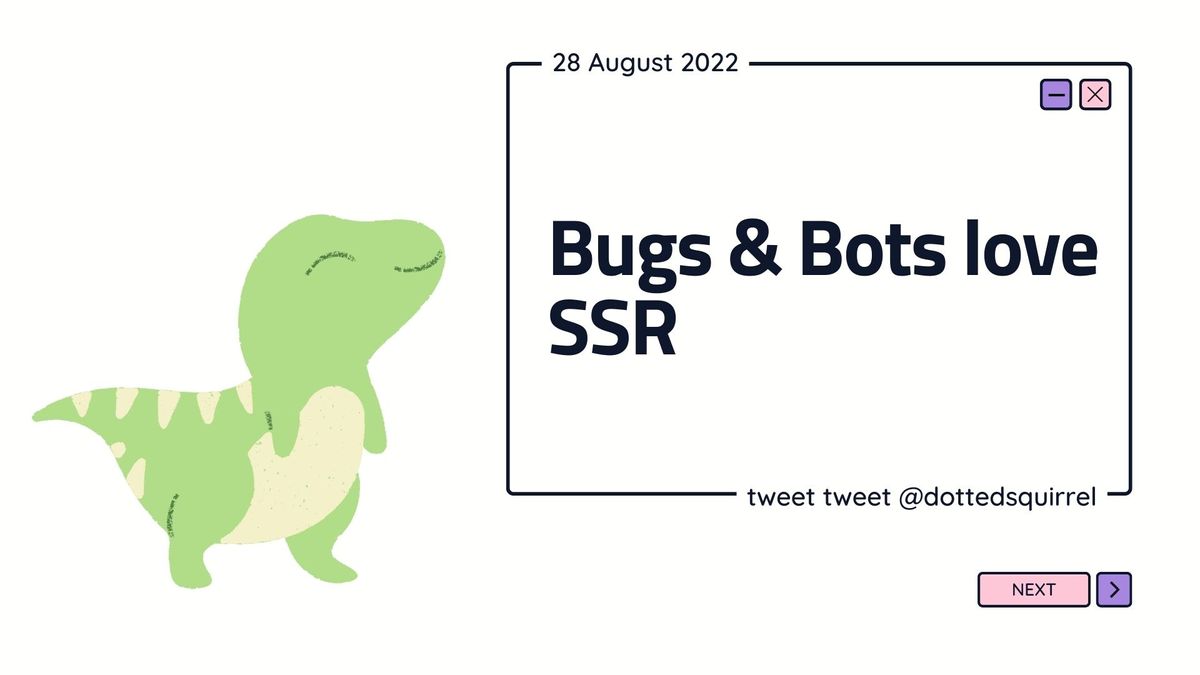 28 August 2022

Bugs & Bots love SSR

tweet tweet @dottedsquirrel

NEXT